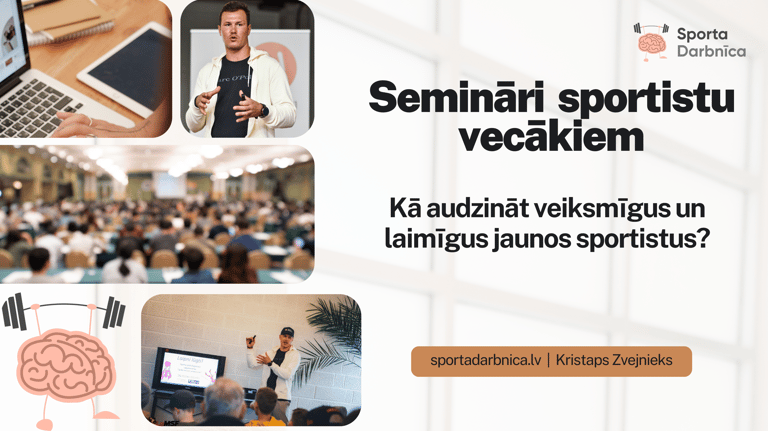 Sporta Darbnīca

Semināri sportistu vecākiem

Kā audzināt veiksmīgus un laimīgus jaunos sportistus?

sportadarbnica.lv | Kristaps Zvejnieks